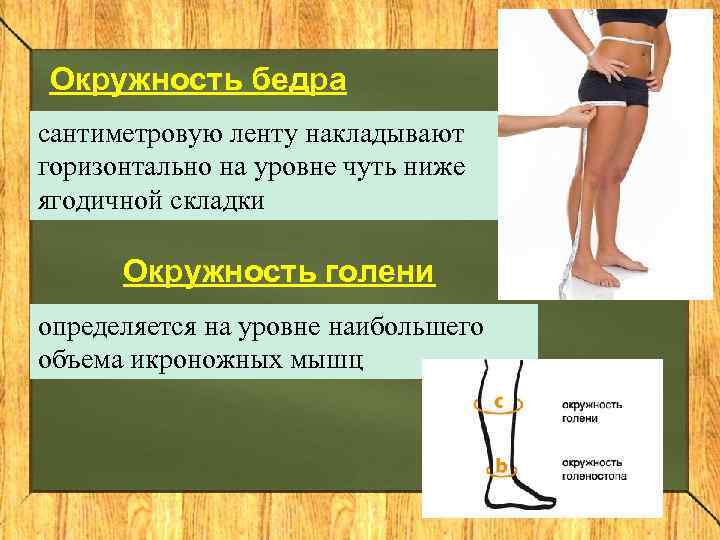 Окружность бедра

сантиметровую ленту накладывают горизонтально на уровне чуть ниже ягодичной складки

Окружность голени

определяется на уровне наибольшего объема икроножных мышц

c

окружность голени

b

окружность голеностопа